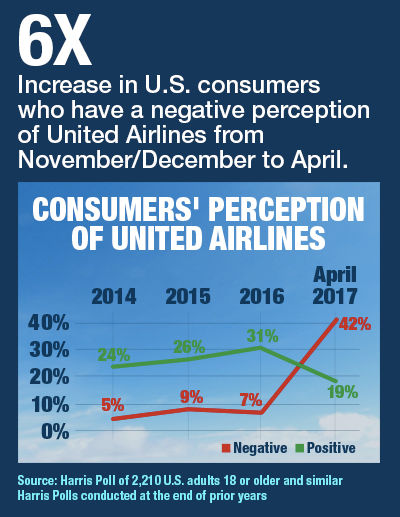 6X

Increase in U.S. consumers who have a negative perception of United Airlines from November/December to April.

CONSUMERS' PERCEPTION OF UNITED AIRLINES

2014 2015 2016 April 2017

40%
30%
20%
10%
0%

24% 26% 31% 19%

5% 9% 7% 42%

Negative Positive

Source: Harris Poll of 2,210 U.S. adults 18 or older and similar Harris Polls conducted at the end of prior years